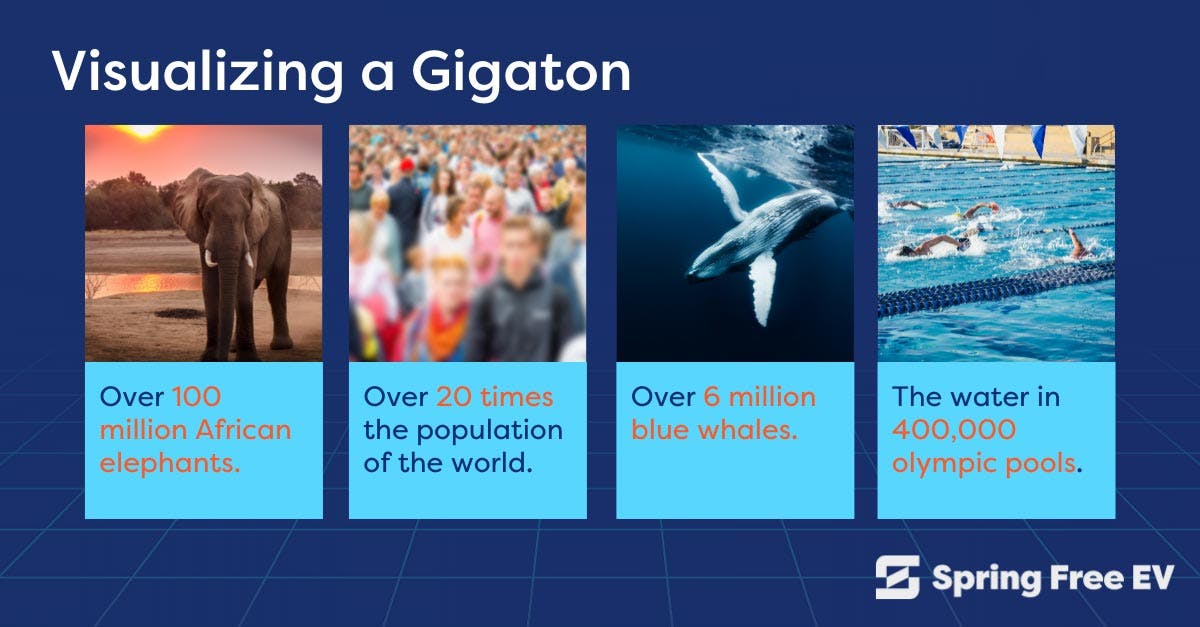 Visualizing a Gigaton

Over 100 million African elephants.

Over 20 times the population of the world.

Over 6 million blue whales.

The water in 400,000 olympic pools.

Spring Free EV